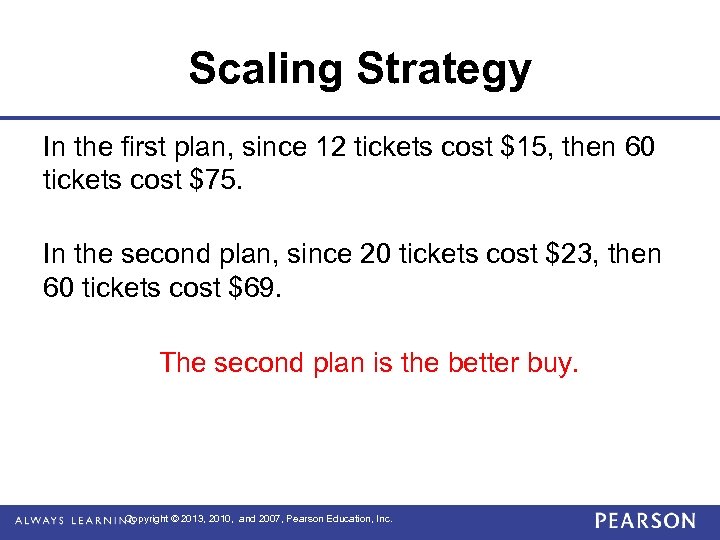 Scaling Strategy

In the first plan, since 12 tickets cost \$15, then 60 tickets cost \$75.

In the second plan, since 20 tickets cost \$23, then 60 tickets cost \$69.

The second plan is the better buy.

ALWAYS LEARNING Copyright © 2013, 2010, and 2007, Pearson Education, Inc. PEARSON